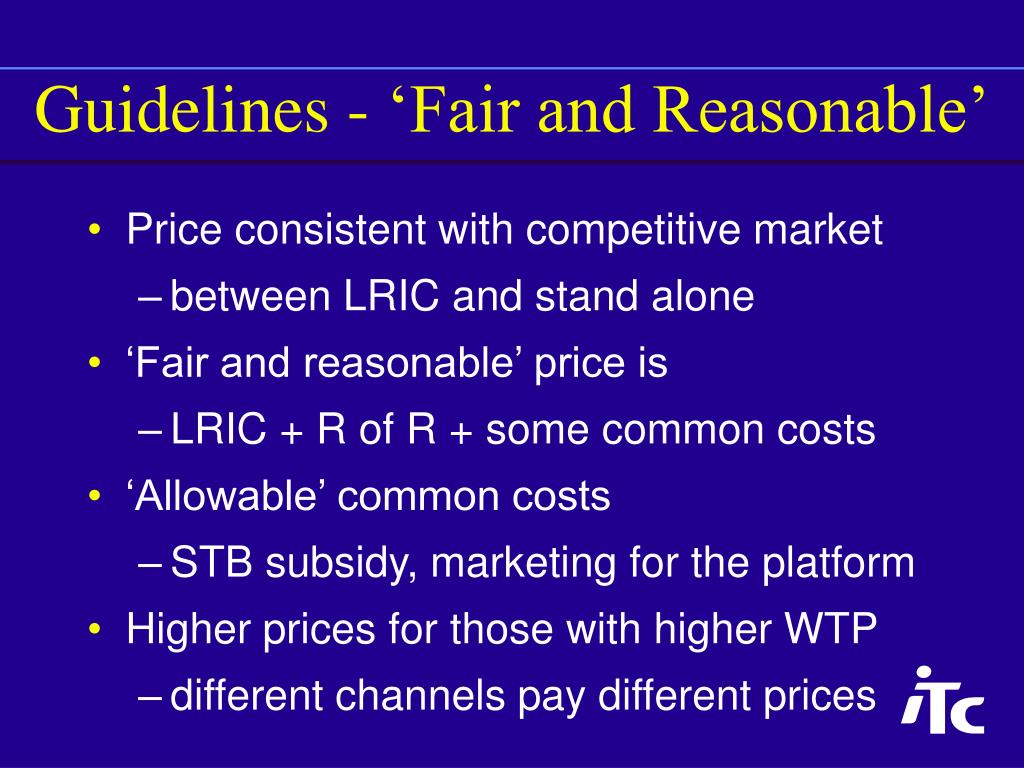 Guidelines - ‘Fair and Reasonable’

• Price consistent with competitive market
– between LRIC and stand alone
• ‘Fair and reasonable’ price is
– LRIC + R of R + some common costs
• ‘Allowable’ common costs
– STB subsidy, marketing for the platform
• Higher prices for those with higher WTP
– different channels pay different prices

iTC